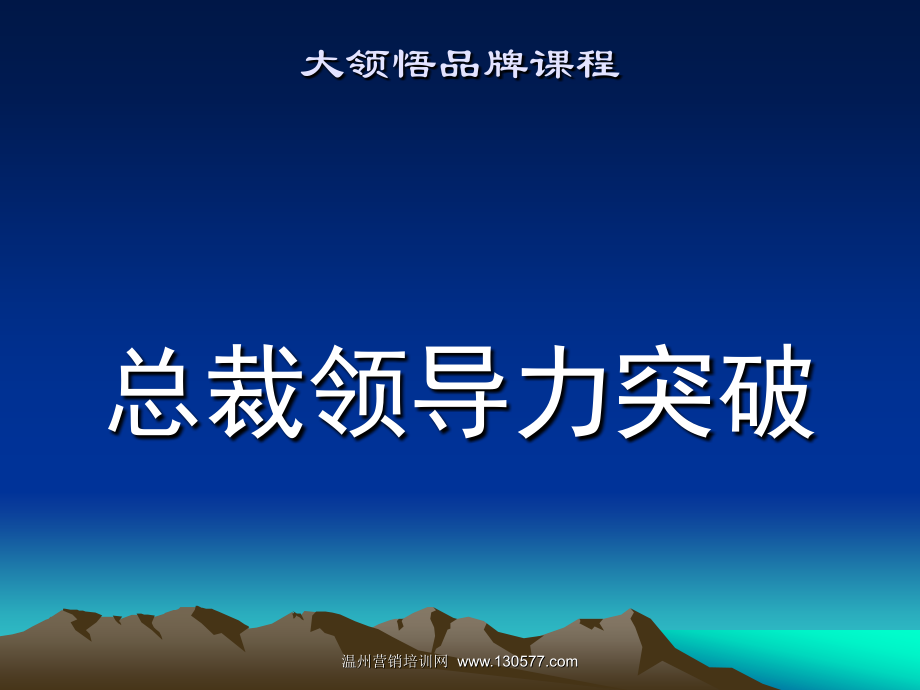 大领悟品牌课程

总裁领导力突破

温州营销培训网 www.130577.com